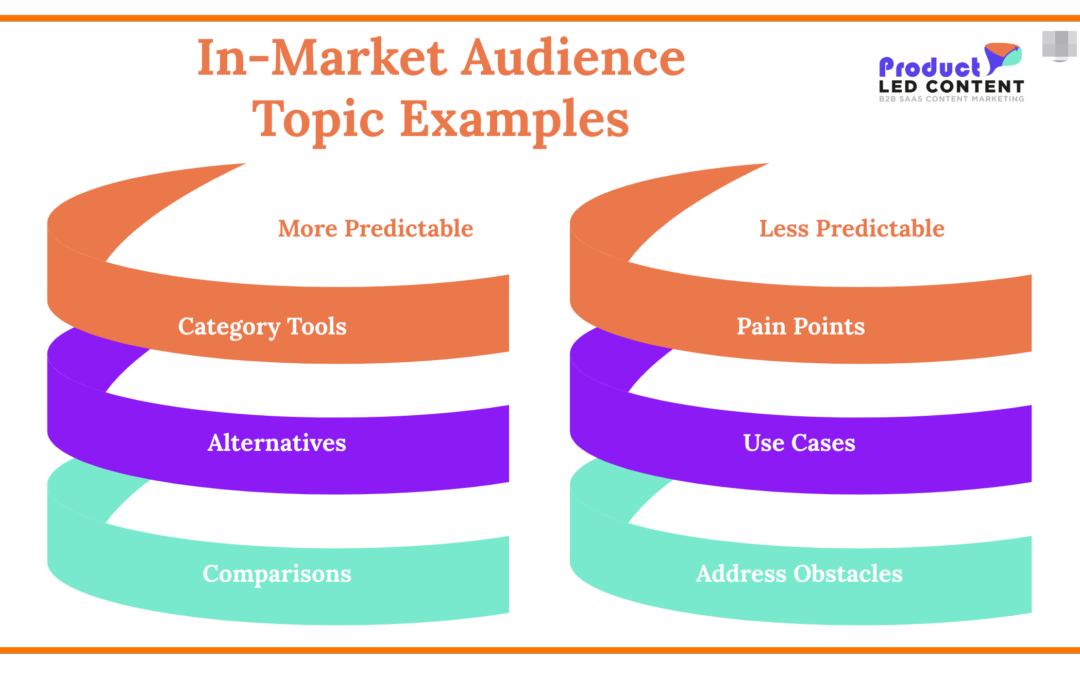 In-Market Audience Topic Examples

Product LED CONTENT
B2B SAAS CONTENT MARKETING

More Predictable

Category Tools

Alternatives

Comparisons

Less Predictable

Pain Points

Use Cases

Address Obstacles